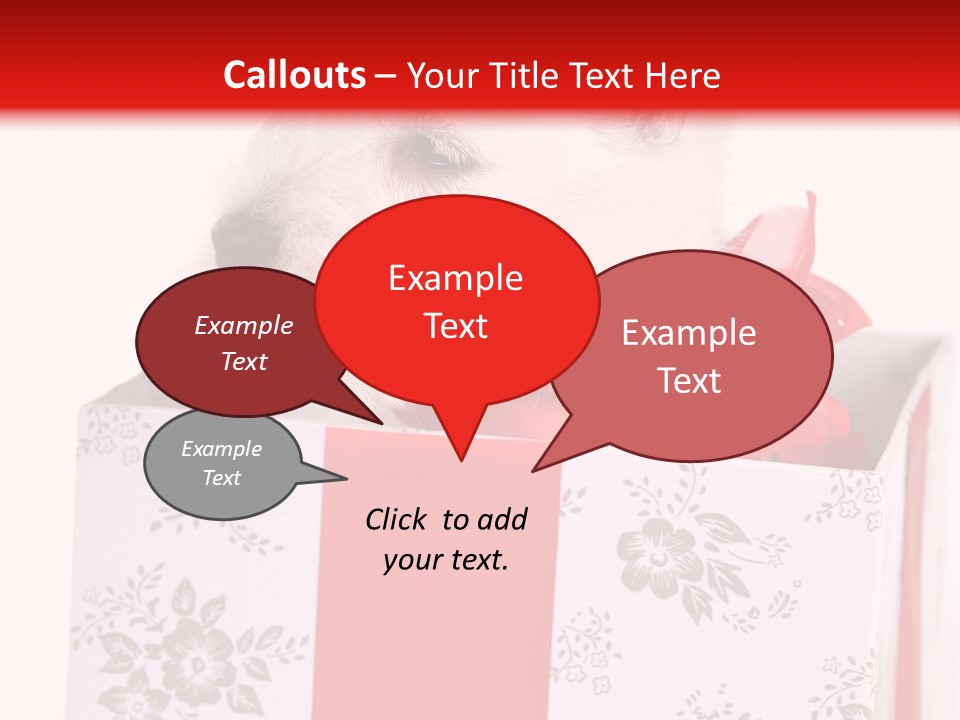 Callouts – Your Title Text Here

Example Text

Example Text

Example Text

Example Text

Click to add your text.